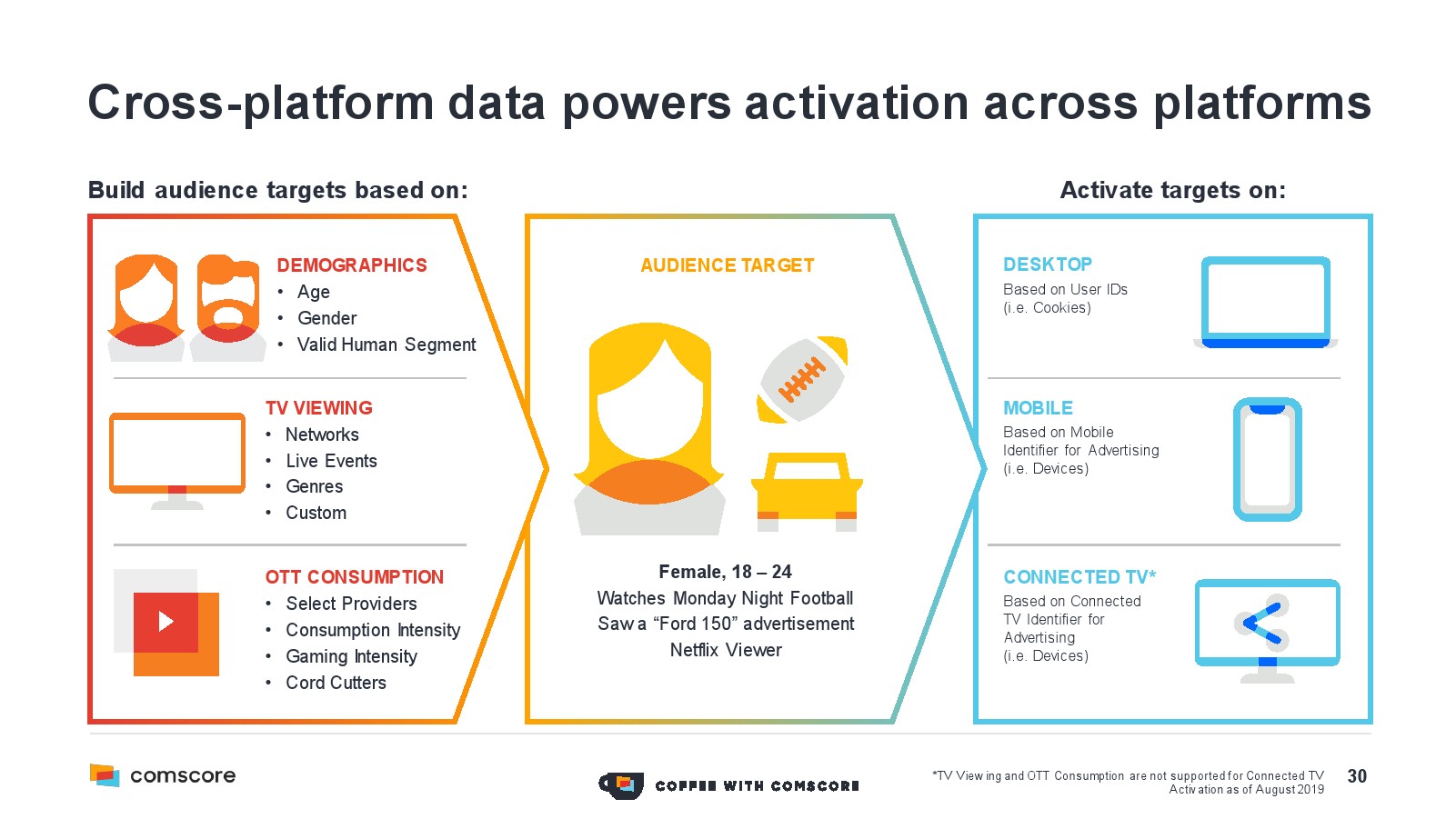 Cross-platform data powers activation across platforms

Build audience targets based on:

DEMOGRAPHICS
• Age
• Gender
• Valid Human Segment

TV VIEWING
• Networks
• Live Events
• Genres
• Custom

OTT CONSUMPTION
• Select Providers
• Consumption Intensity
• Gaming Intensity
• Cord Cutters

AUDIENCE TARGET

Female, 18 – 24
Watches Monday Night Football
Saw a "Ford 150" advertisement
Netflix Viewer

Activate targets on:

DESKTOP
Based on User IDs
(i.e. Cookies)

MOBILE
Based on Mobile Identifier for Advertising
(i.e. Devices)

CONNECTED TV*
Based on Connected TV Identifier for Advertising
(i.e. Devices)

comscore

COFFEE WITH COMSCORE

*TV Viewing and OTT Consumption are not supported for Connected TV Activation as of August 2019

30